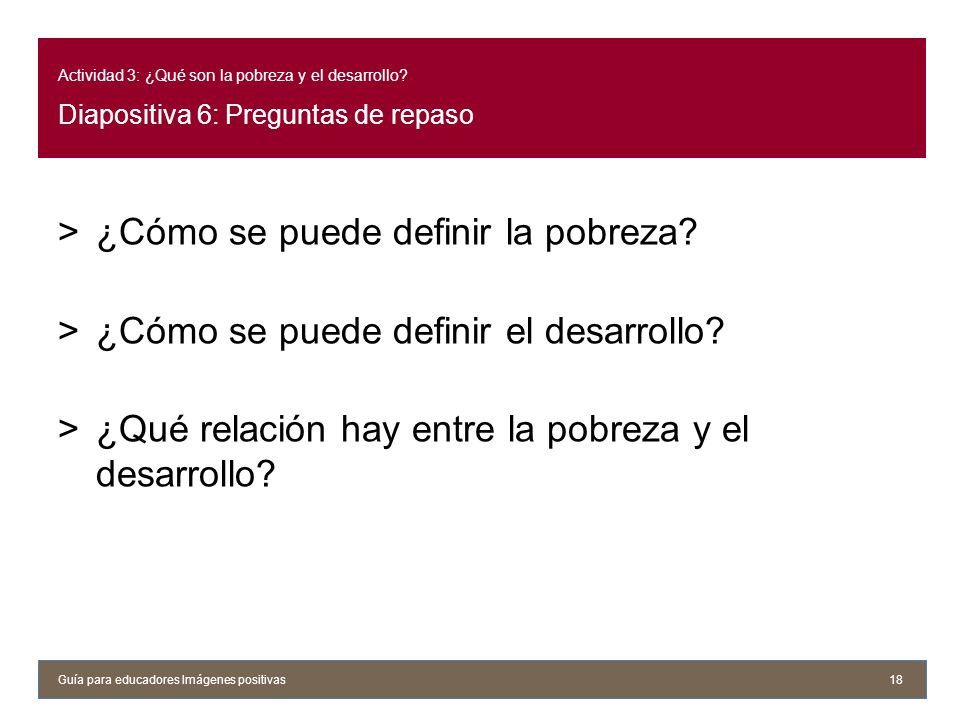 Actividad 3: ¿Qué son la pobreza y el desarrollo?

Diapositiva 6: Preguntas de repaso

> ¿Cómo se puede definir la pobreza?

> ¿Cómo se puede definir el desarrollo?

> ¿Qué relación hay entre la pobreza y el desarrollo?

Guía para educadores Imágenes positivas

18